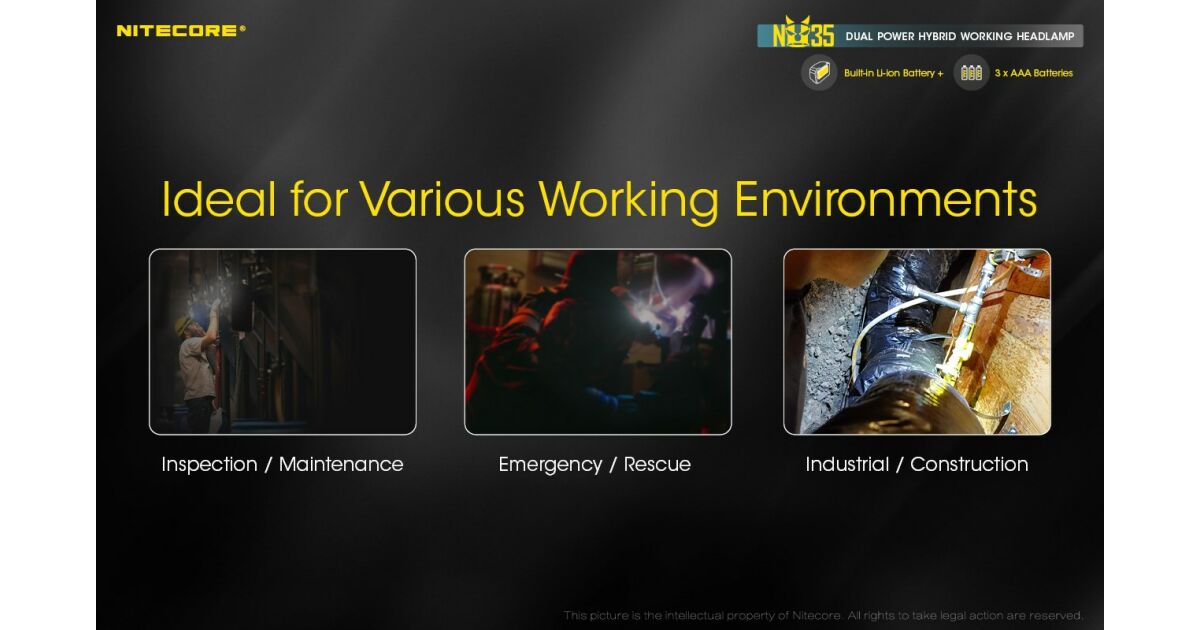 NITECORE®

NU35 DUAL POWER HYBRID WORKING HEADLAMP

Built-in Li-ion Battery + 3 x AAA Batteries

Ideal for Various Working Environments

Inspection / Maintenance

Emergency / Rescue

Industrial / Construction

This picture is the intellectual property of Nitecore. All rights to take legal action are reserved.